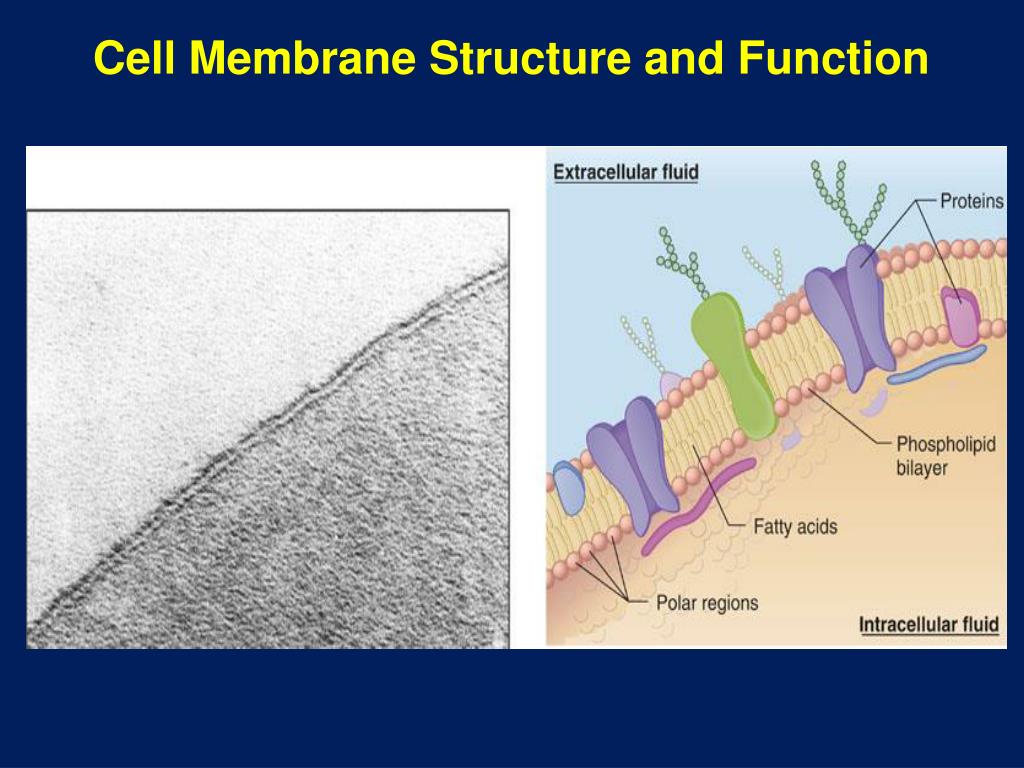 Cell Membrane Structure and Function

Extracellular fluid

Proteins

Phospholipid bilayer

Fatty acids

Polar regions

Intracellular fluid